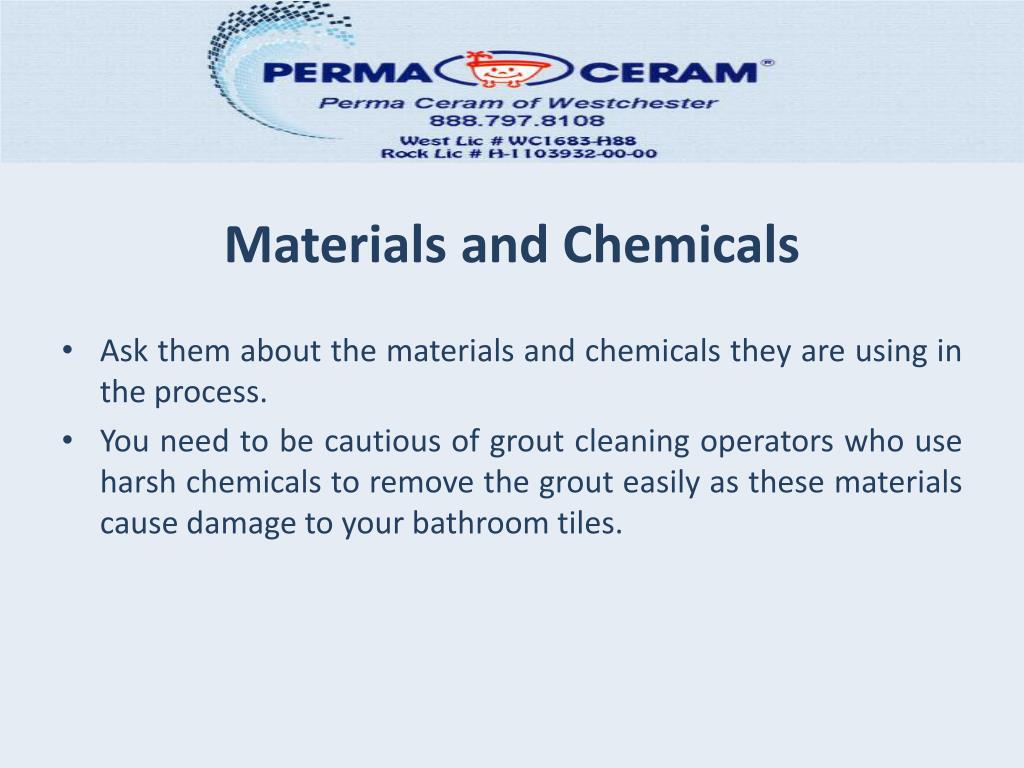 PERMA CERAM®
Perma Ceram of Westchester
888.797.8108
West Lic # WC1683-H88
Rock Lic # H-1103932-00-00

Materials and Chemicals

• Ask them about the materials and chemicals they are using in the process.
• You need to be cautious of grout cleaning operators who use harsh chemicals to remove the grout easily as these materials cause damage to your bathroom tiles.